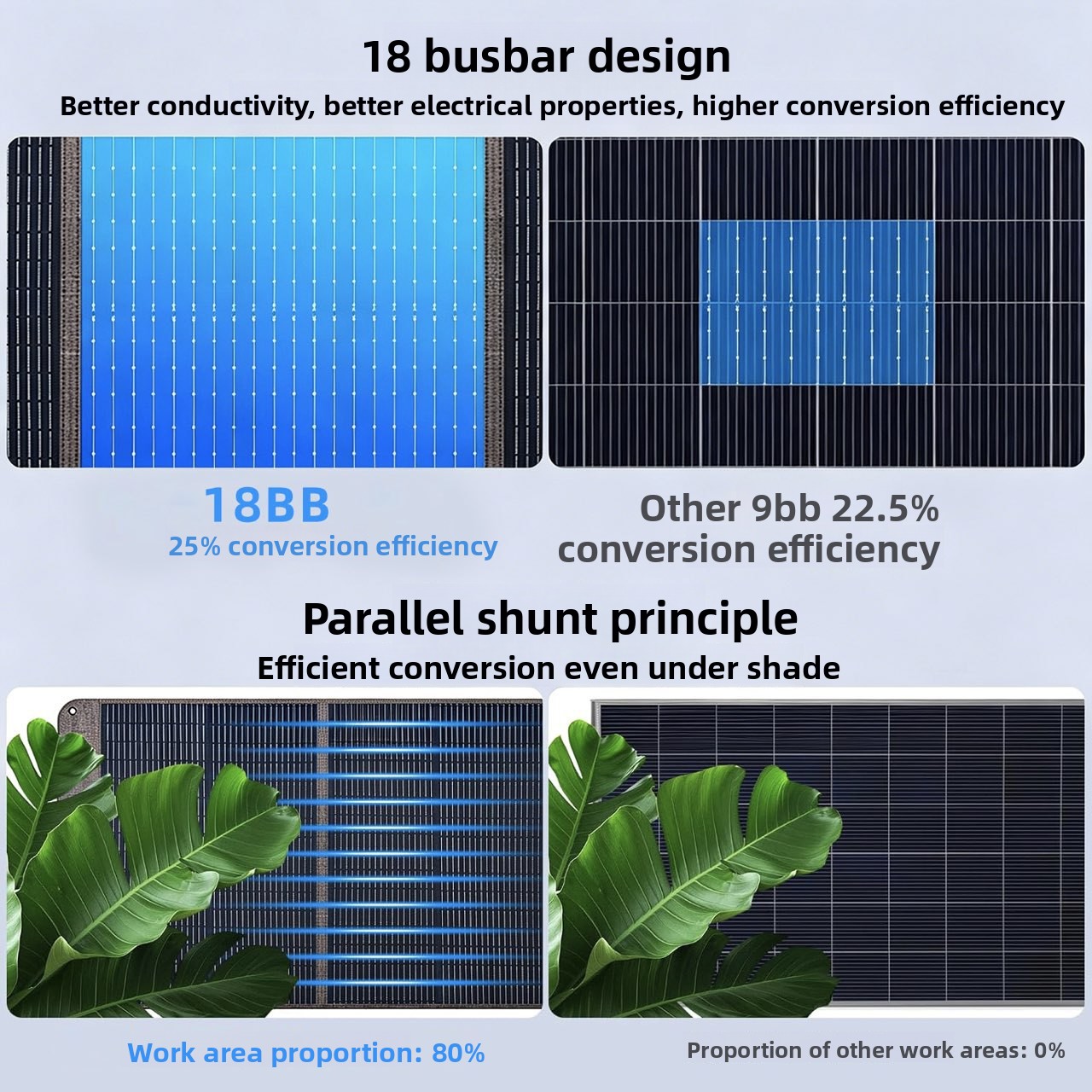 18 busbar design

Better conductivity, better electrical properties, higher conversion efficiency

18BB
25% conversion efficiency

Other 9bb 22.5% conversion efficiency

Parallel shunt principle

Efficient conversion even under shade

Work area proportion: 80%

Proportion of other work areas: 0%